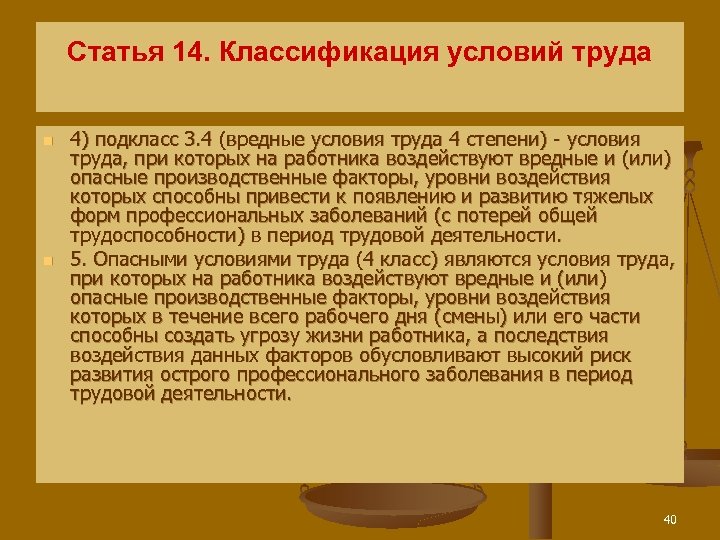 Статья 14. Классификация условий труда

4) подкласс 3.4 (вредные условия труда 4 степени) - условия труда, при которых на работника воздействуют вредные и (или) опасные производственные факторы, уровни воздействия которых способны привести к появлению и развитию тяжелых форм профессиональных заболеваний (с потерей общей трудоспособности) в период трудовой деятельности.

5. Опасными условиями труда (4 класс) являются условия труда, при которых на работника воздействуют вредные и (или) опасные производственные факторы, уровни воздействия которых в течение всего рабочего дня (смены) или его части способны создать угрозу жизни работника, а последствия воздействия данных факторов обусловливают высокий риск развития острого профессионального заболевания в период трудовой деятельности.

40